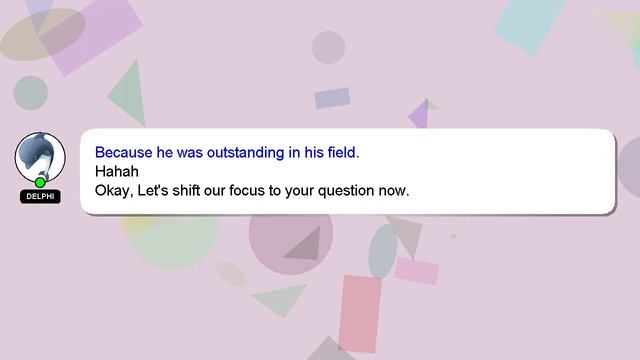 DELPHI

Because he was outstanding in his field.
Hahah
Okay, Let's shift our focus to your question now.